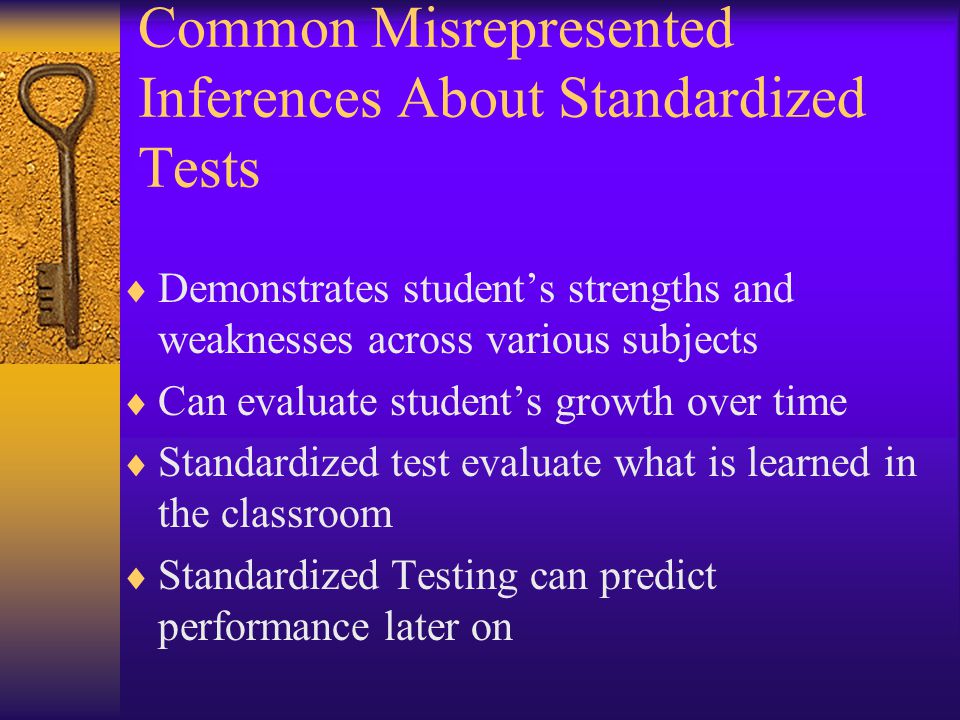 Common Misrepresented Inferences About Standardized Tests

♦ Demonstrates student’s strengths and weaknesses across various subjects
♦ Can evaluate student’s growth over time
♦ Standardized test evaluate what is learned in the classroom
♦ Standardized Testing can predict performance later on